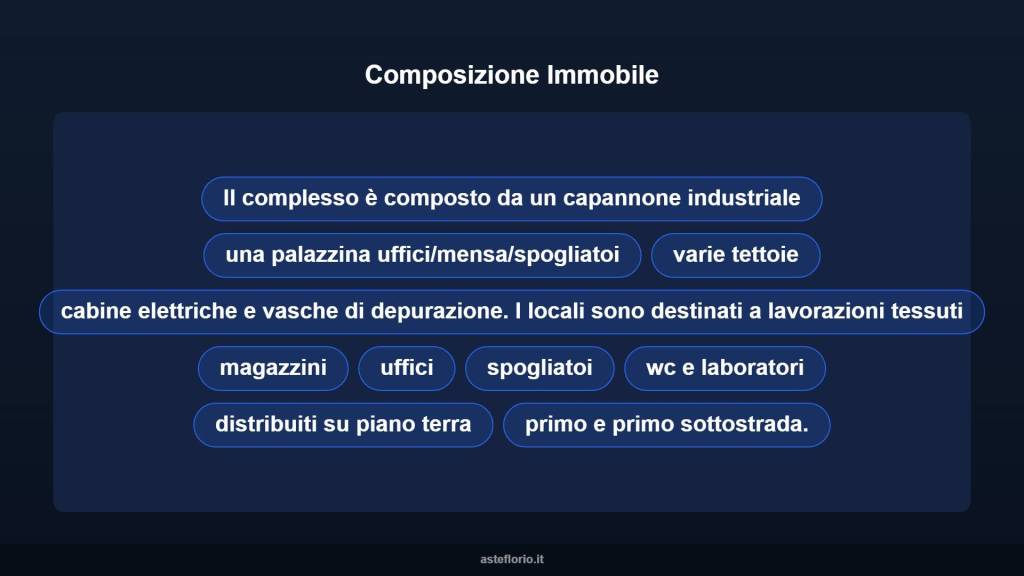 Composizione Immobile

Il complesso è composto da un capannone industriale

una palazzina uffici/mensa/spogliatoi

varie tettoie

cabine elettriche e vasche di depurazione. I locali sono destinati a lavorazioni tessuti

magazzini

uffici

spogliatoi

wc e laboratori

distribuiti su piano terra

primo e primo sottostrada.

asteflorio.it